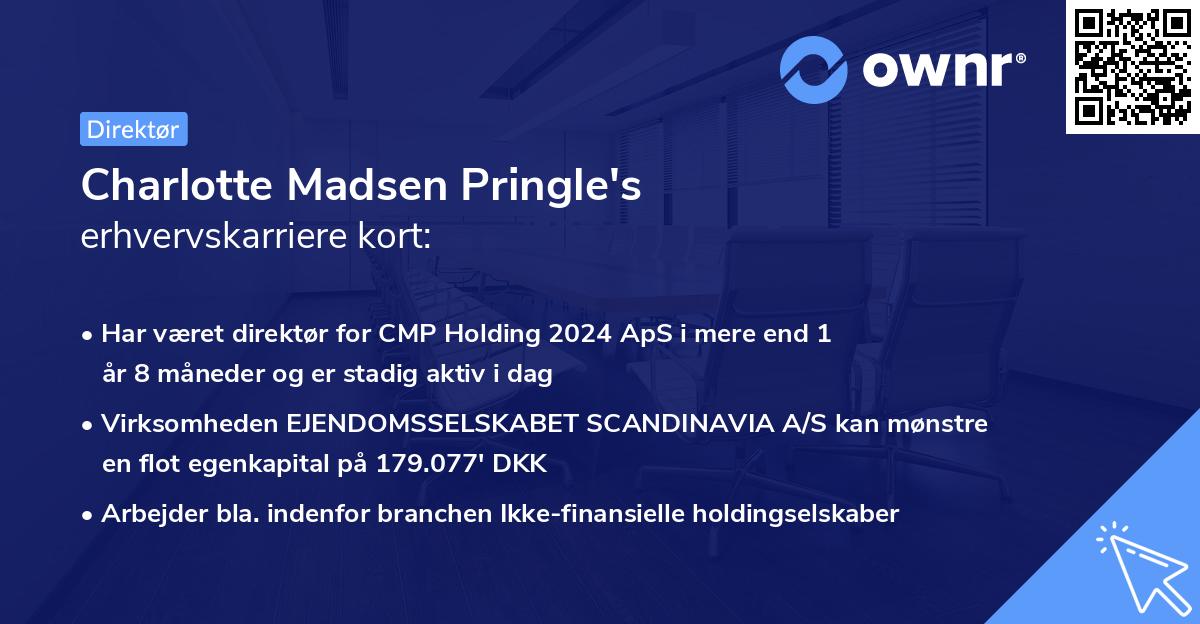 ownr®

Direktør

Charlotte Madsen Pringle's
erhvervskarriere kort:

• Har været direktør for CMP Holding 2024 ApS i mere end 1 år 8 måneder og er stadig aktiv i dag

• Virksomheden EJENDOMSSELSKABET SCANDINAVIA A/S kan mønstre en flot egenkapital på 179.077' DKK

• Arbejder bla. indenfor branchen Ikke-finansielle holdingselskaber